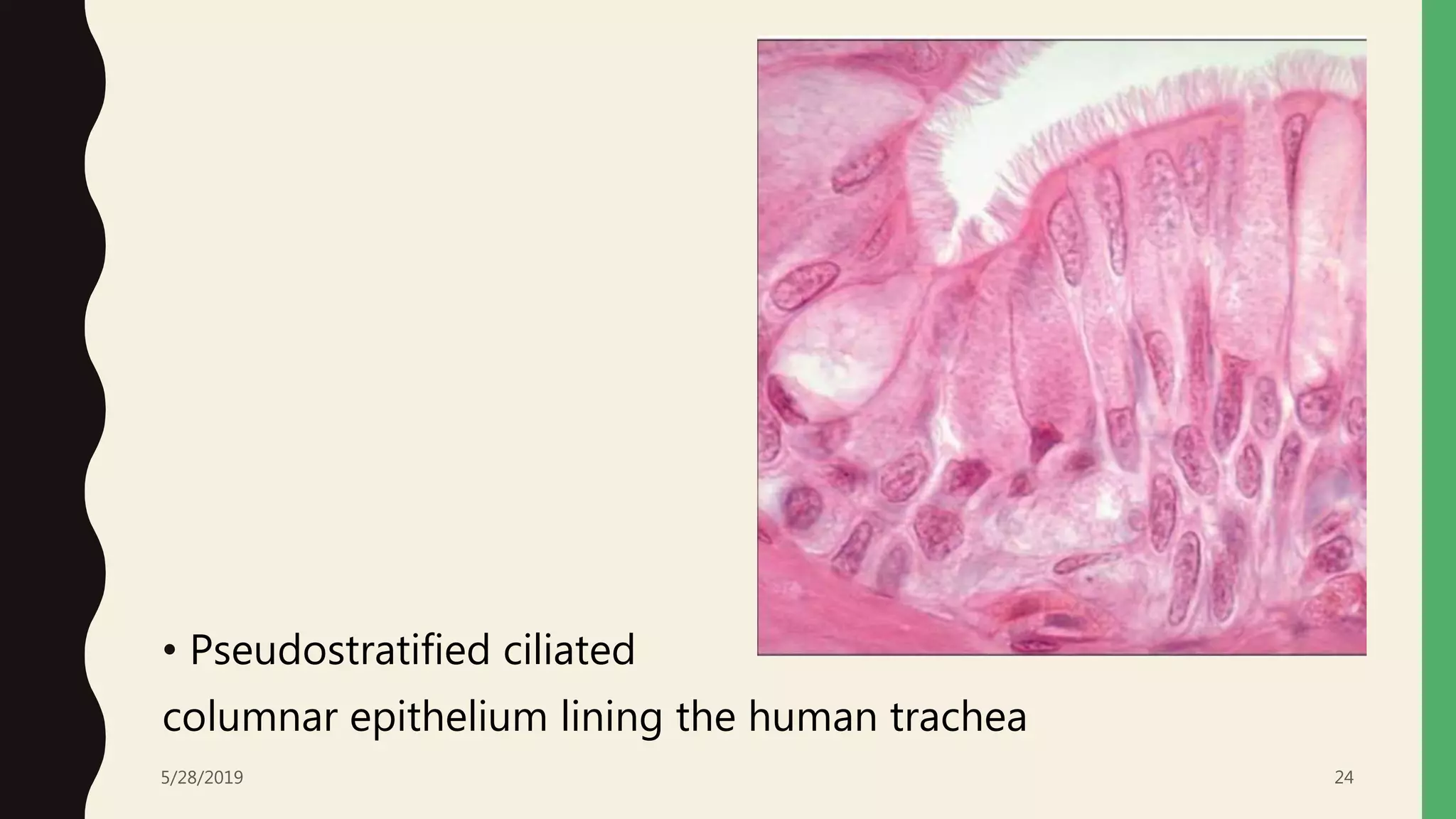 • Pseudostratified ciliated

columnar epithelium lining the human trachea

5/28/2019

24